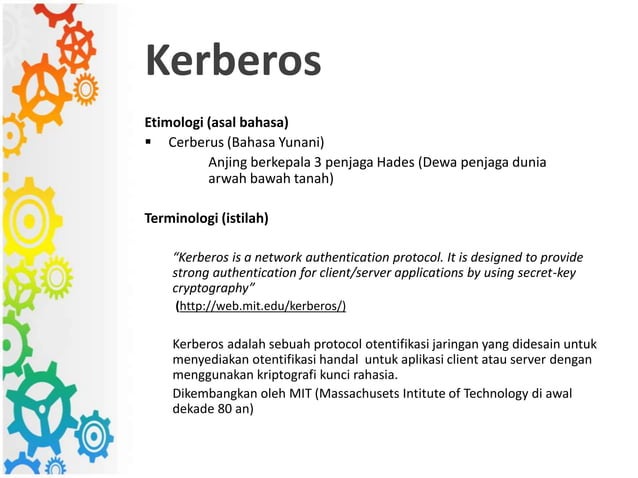 Kerberos

Etimologi (asal bahasa)

▪ Cerberus (Bahasa Yunani)

Anjing berkepala 3 penjaga Hades (Dewa penjaga dunia arwah bawah tanah)

Terminologi (istilah)

"Kerberos is a network authentication protocol. It is designed to provide strong authentication for client/server applications by using secret-key cryptography"

(http://web.mit.edu/kerberos/)

Kerberos adalah sebuah protocol otentifikasi jaringan yang didesain untuk menyediakan otentifikasi handal untuk aplikasi client atau server dengan menggunakan kriptografi kunci rahasia.

Dikembangkan oleh MIT (Massachusets Intitute of Technology di awal dekade 80 an)